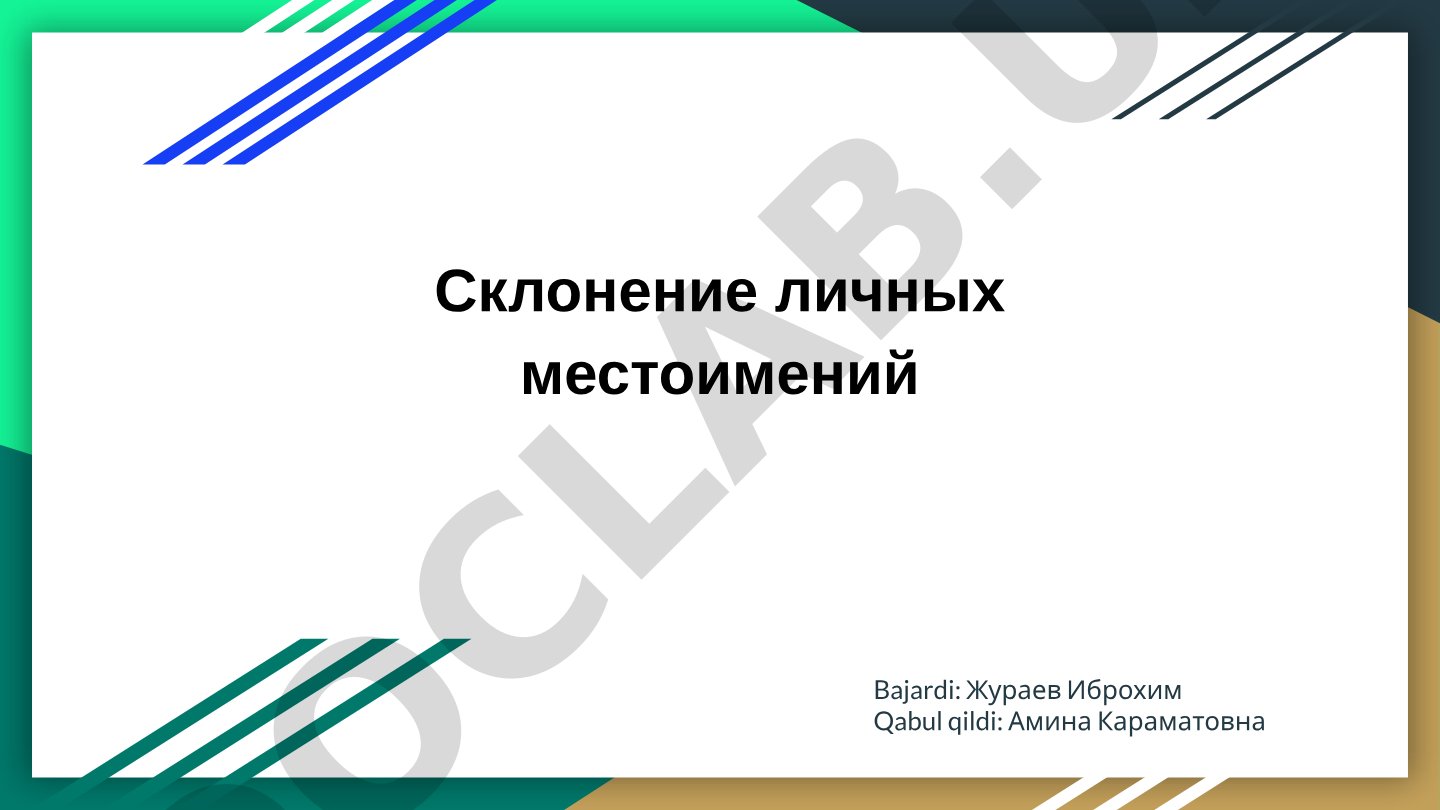 OCLAB.U

Склонение личных местоимений

Bajardi: Жураев Иброхим
Qabul qildi: Амина Караматовна